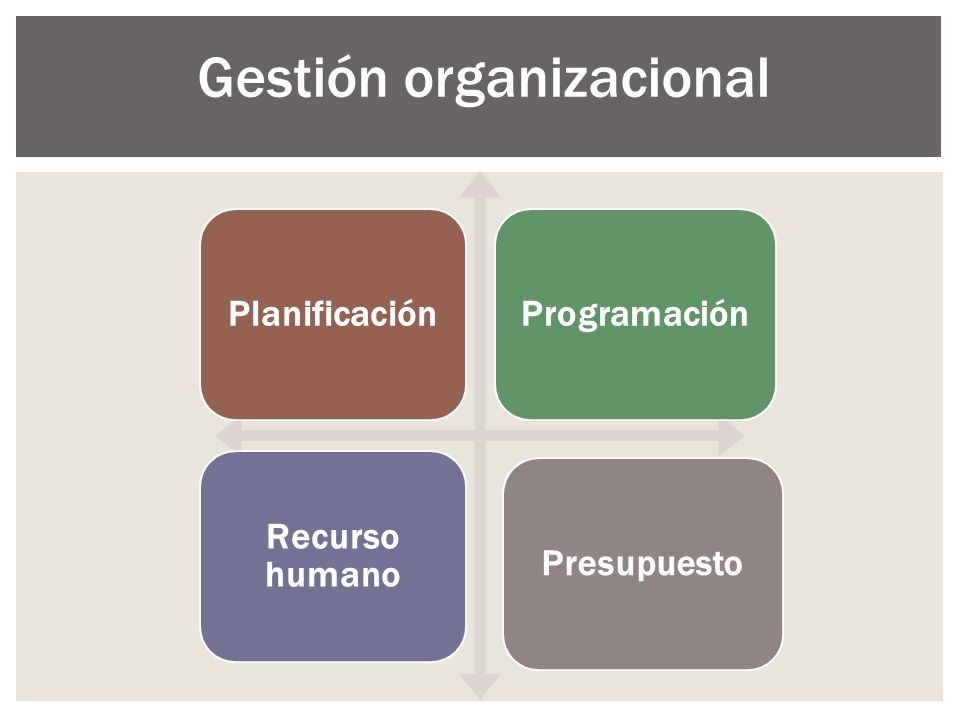 Gestión organizacional

Planificación

Programación

Recurso humano

Presupuesto